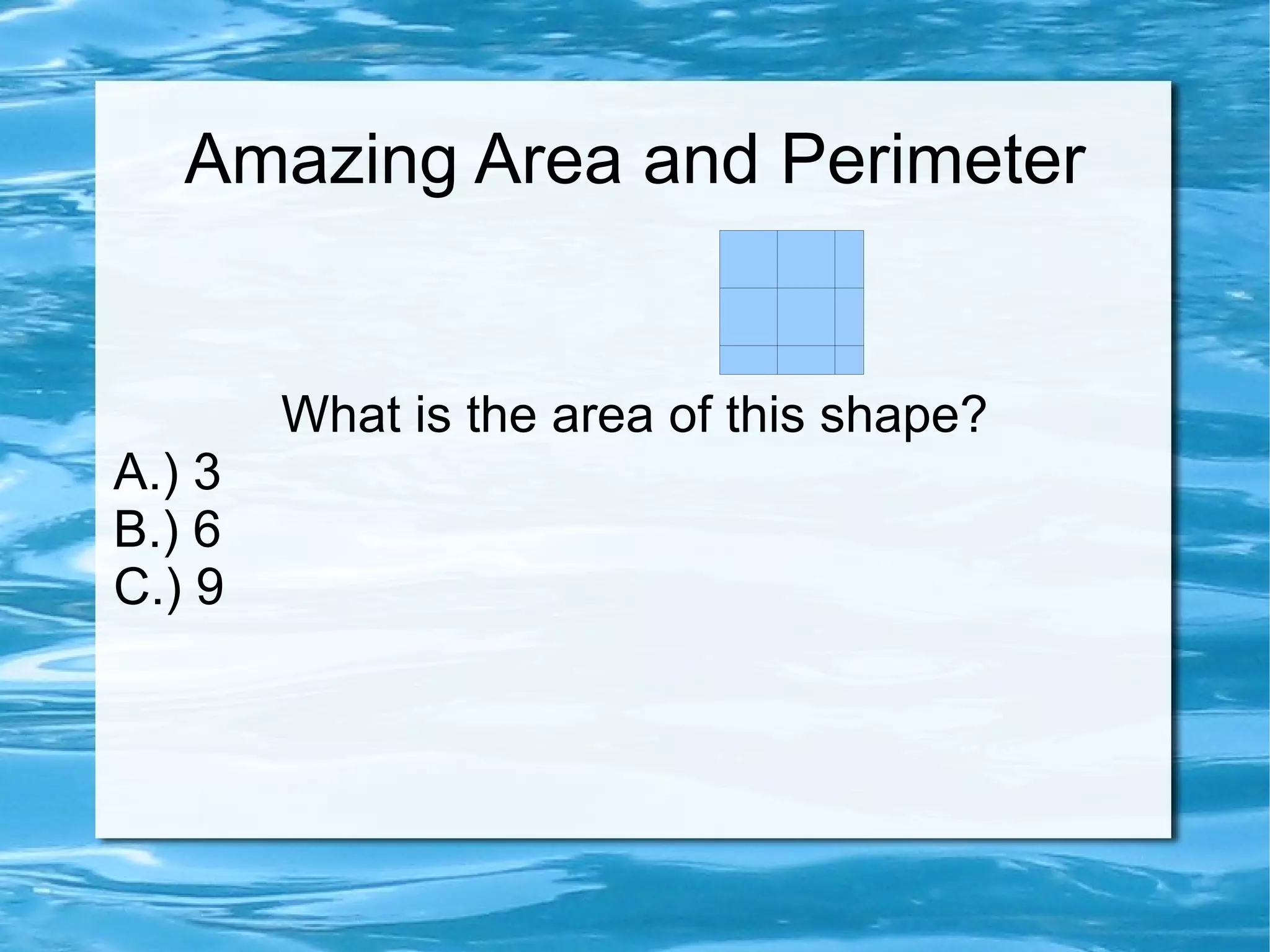 Amazing Area and Perimeter

What is the area of this shape?

A.) 3
B.) 6
C.) 9